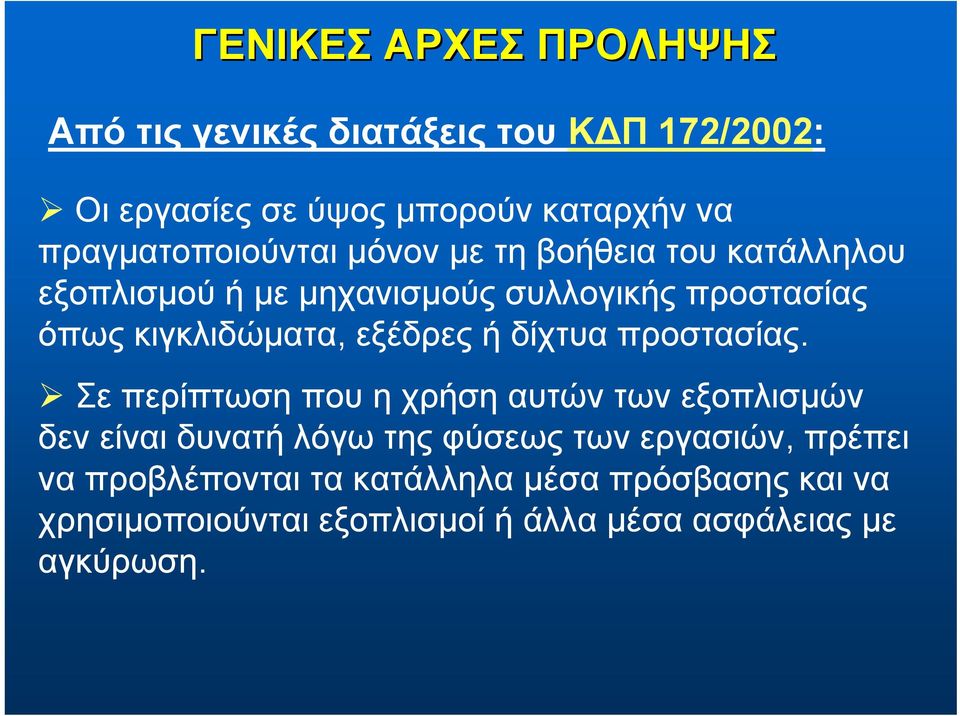 ΓΕΝΙΚΕΣ ΑΡΧΕΣ ΠΡΟΛΗΨΗΣ

Από τις γενικές διατάξεις του ΚΔΠ 172/2002:

➢ Οι εργασίες σε ύψος μπορούν καταρχήν να πραγματοποιούνται μόνον με τη βοήθεια του κατάλληλου εξοπλισμού ή με μηχανισμούς συλλογικής προστασίας όπως κιγκλιδώματα, εξέδρες ή δίχτυα προστασίας.

➢ Σε περίπτωση που η χρήση αυτών των εξοπλισμών δεν είναι δυνατή λόγω της φύσεως των εργασιών, πρέπει να προβλέπονται τα κατάλληλα μέσα πρόσβασης και να χρησιμοποιούνται εξοπλισμοί ή άλλα μέσα ασφάλειας με αγκύρωση.